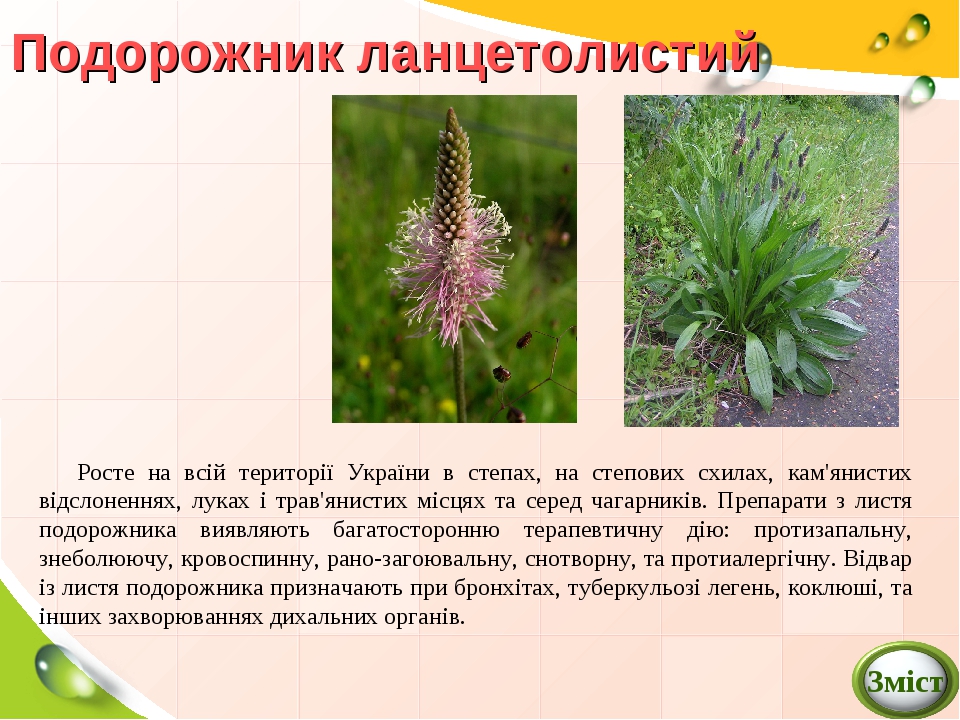 Подорожник ланцетолистий

Росте на всій території України в степах, на степових схилах, кам'янистих відслоненнях, луках і трав'янистих місцях та серед чагарників. Препарати з листя подорожника виявляють багатосторонню терапевтичну дію: протизапальну, знеболюючу, кровоспинну, рано-загоювальну, снотворну, та протиалергічну. Відвар із листя подорожника призначають при бронхітах, туберкульозі легень, коклюші, та інших захворюваннях дихальних органів.

Зміст